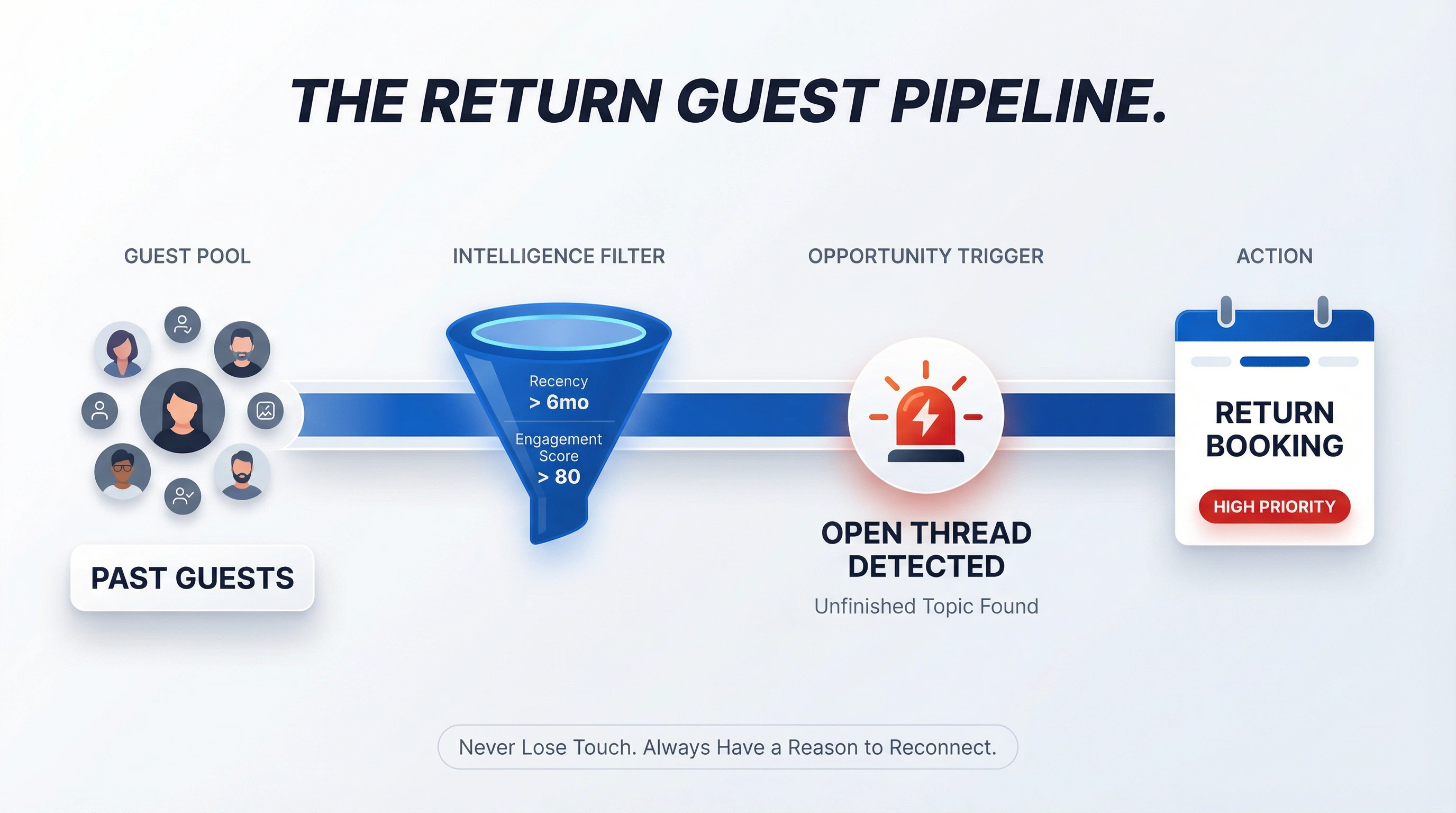 THE RETURN GUEST PIPELINE.

GUEST POOL

PAST GUESTS

INTELLIGENCE FILTER

Recency
> 6mo

Engagement Score
> 80

OPPORTUNITY TRIGGER

OPEN THREAD DETECTED

Unfinished Topic Found

ACTION

RETURN BOOKING

HIGH PRIORITY

Never Lose Touch. Always Have a Reason to Reconnect.